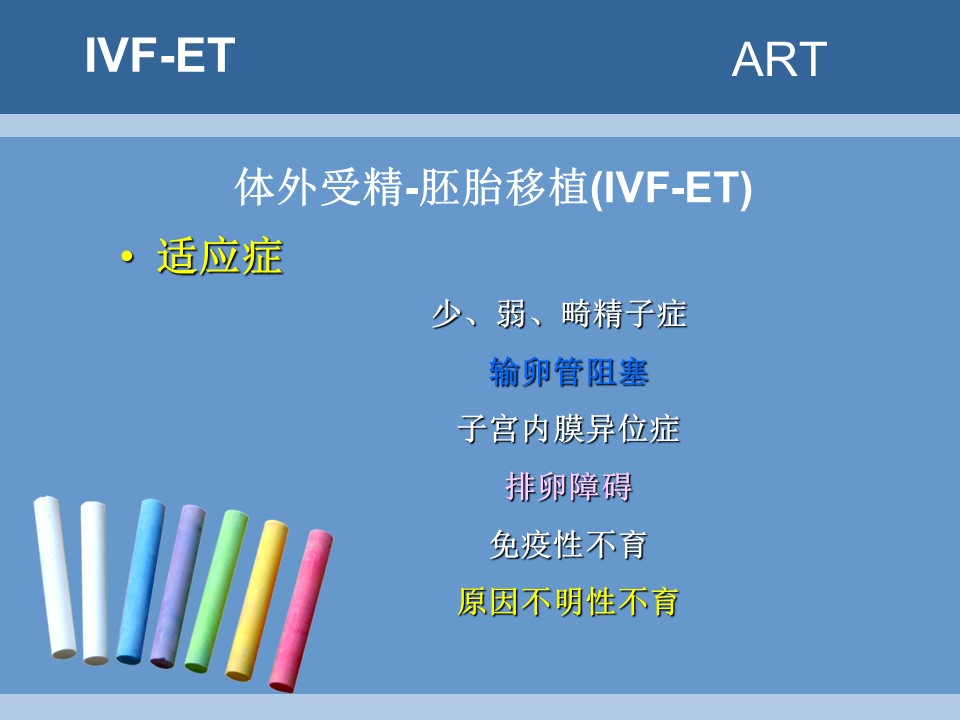 IVF-ET

ART

体外受精-胚胎移植(IVF-ET)

• 适应症

少、弱、畸精子症

输卵管阻塞

子宫内膜异位症

排卵障碍

免疫性不育

原因不明性不育